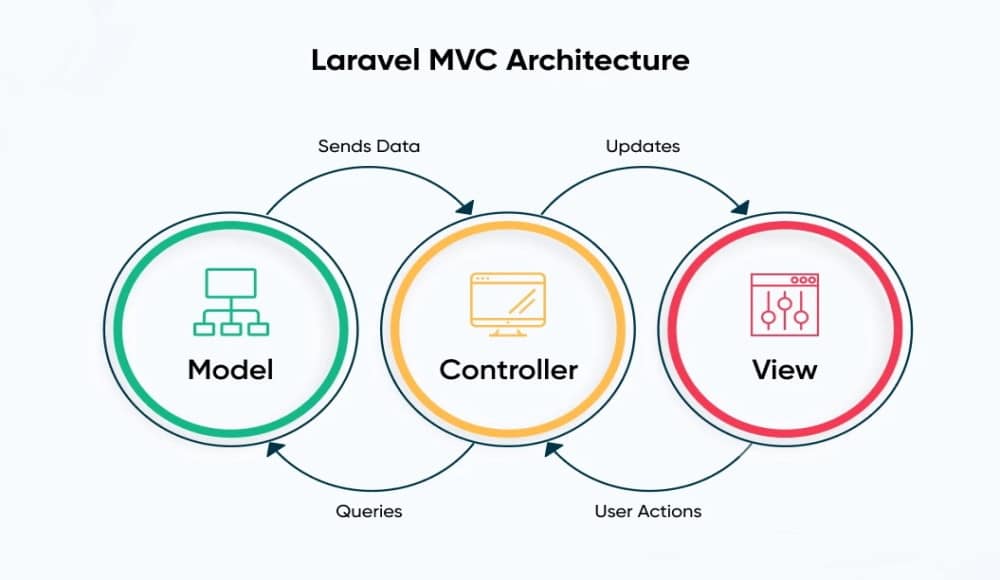 Laravel MVC Architecture

Sends Data

Updates

Model

Controller

View

Queries

User Actions